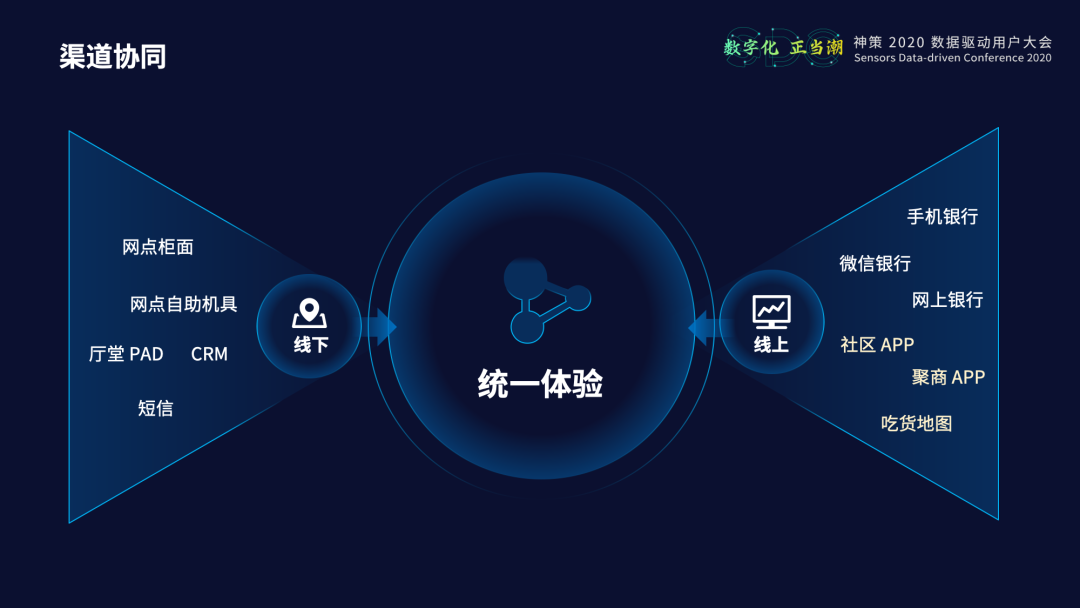 渠道协同

数字化 正当潮 神策 2020 数据驱动用户大会
Sensors Data-driven Conference 2020

网点柜面

网点自助机具

厅堂 PAD CRM

短信

线下

统一体验

线上

手机银行

微信银行

网上银行

社区 APP

聚商 APP

吃货地图